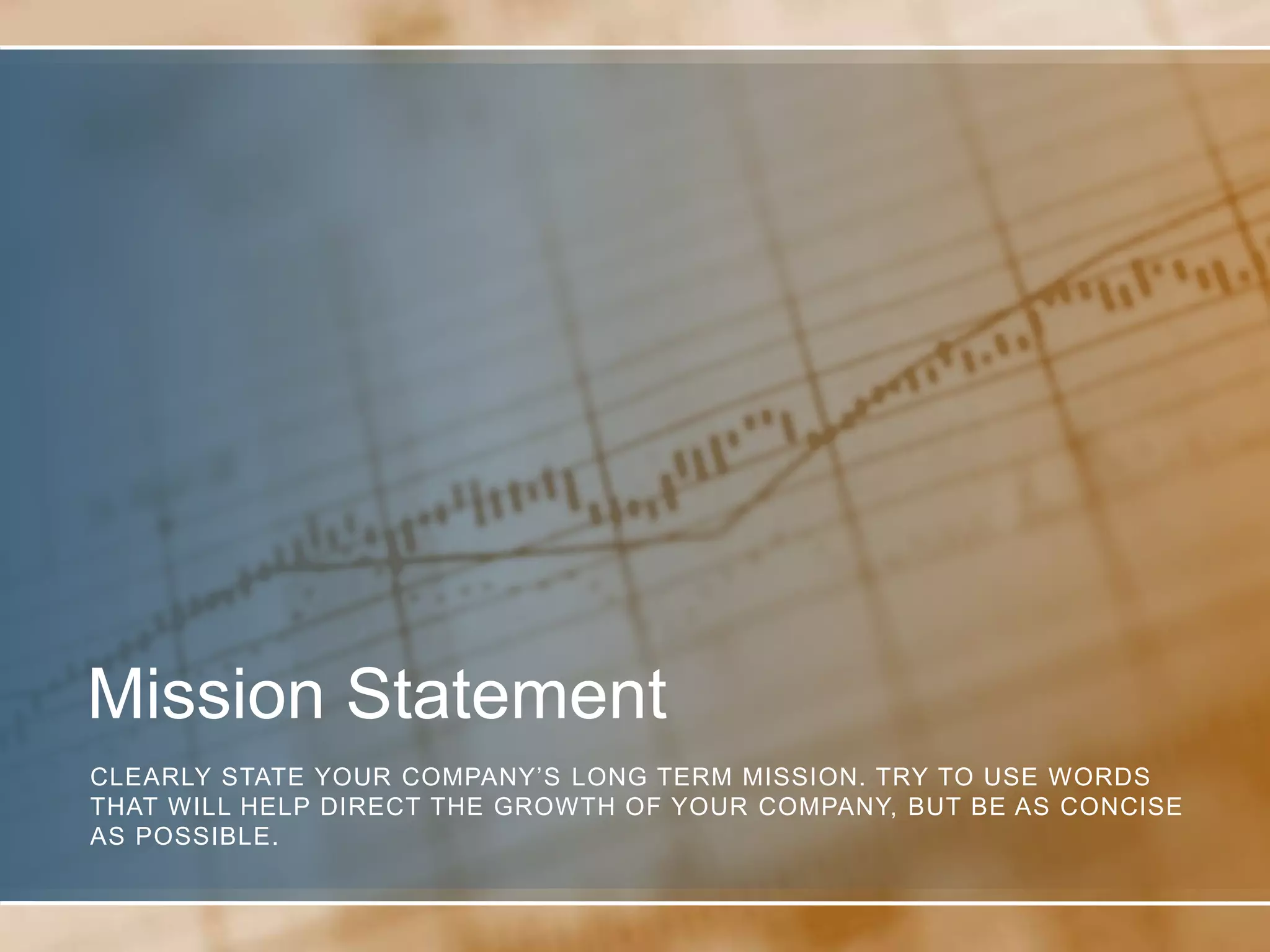 Mission Statement

CLEARLY STATE YOUR COMPANY’S LONG TERM MISSION. TRY TO USE WORDS THAT WILL HELP DIRECT THE GROWTH OF YOUR COMPANY, BUT BE AS CONCISE AS POSSIBLE.